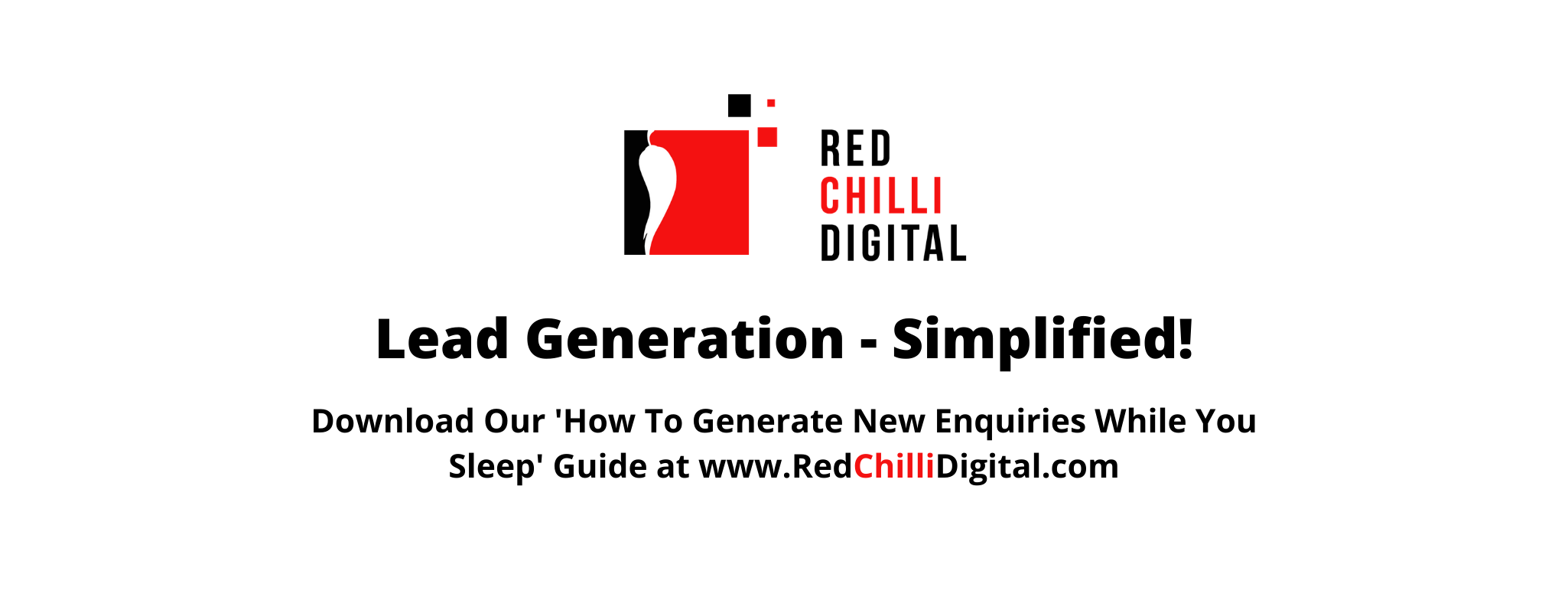 RED
CHILLI
DIGITAL

Lead Generation - Simplified!

Download Our 'How To Generate New Enquiries While You Sleep' Guide at www.RedChilliDigital.com